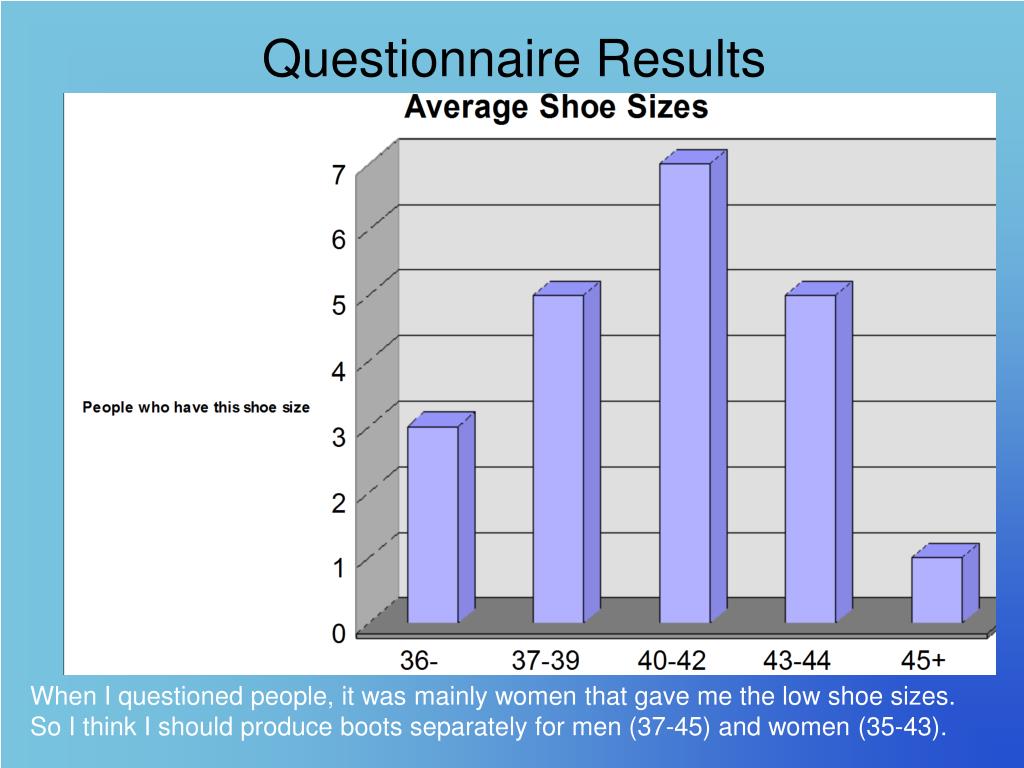 Questionnaire Results

Average Shoe Sizes

People who have this shoe size

7
6
5
4
3
2
1
0

36-
37-39
40-42
43-44
45+

When I questioned people, it was mainly women that gave me the low shoe sizes. So I think I should produce boots separately for men (37-45) and women (35-43).